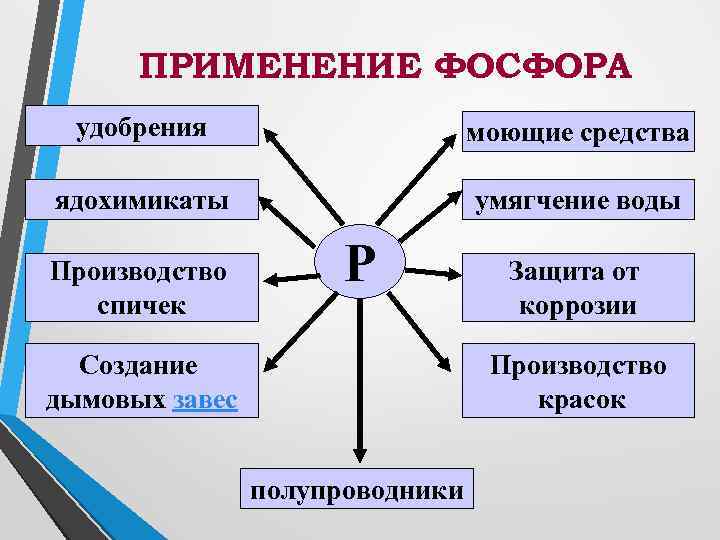 ПРИМЕНЕНИЕ ФОСФОРА

удобрения

ядохимикаты

Производство спичек

Создание дымовых завес

P

моющие средства

умягчение воды

Защита от коррозии

Производство красок

полупроводники